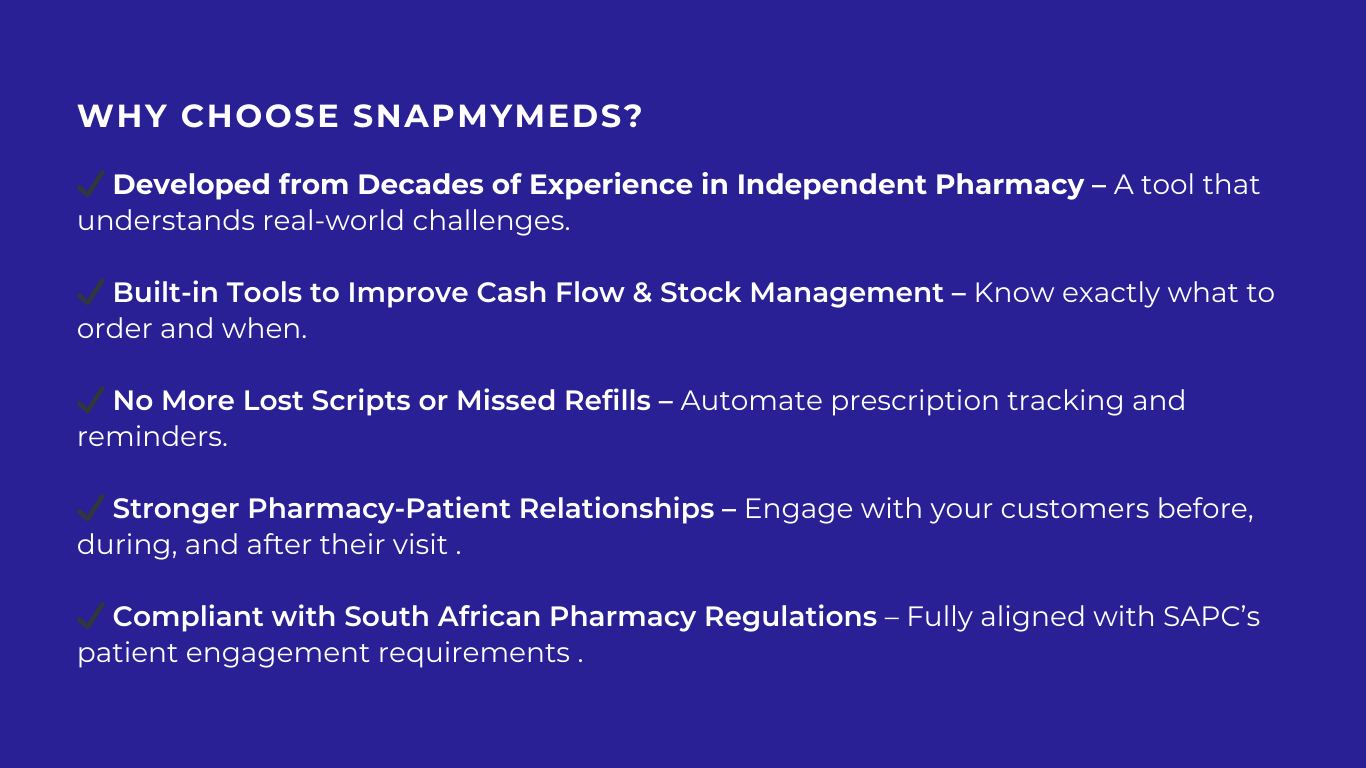 WHY CHOOSE SNAPMYMEDS?

✔ Developed from Decades of Experience in Independent Pharmacy – A tool that understands real-world challenges.

✔ Built-in Tools to Improve Cash Flow & Stock Management – Know exactly what to order and when.

✔ No More Lost Scripts or Missed Refills – Automate prescription tracking and reminders.

✔ Stronger Pharmacy-Patient Relationships – Engage with your customers before, during, and after their visit .

✔ Compliant with South African Pharmacy Regulations – Fully aligned with SAPC's patient engagement requirements .